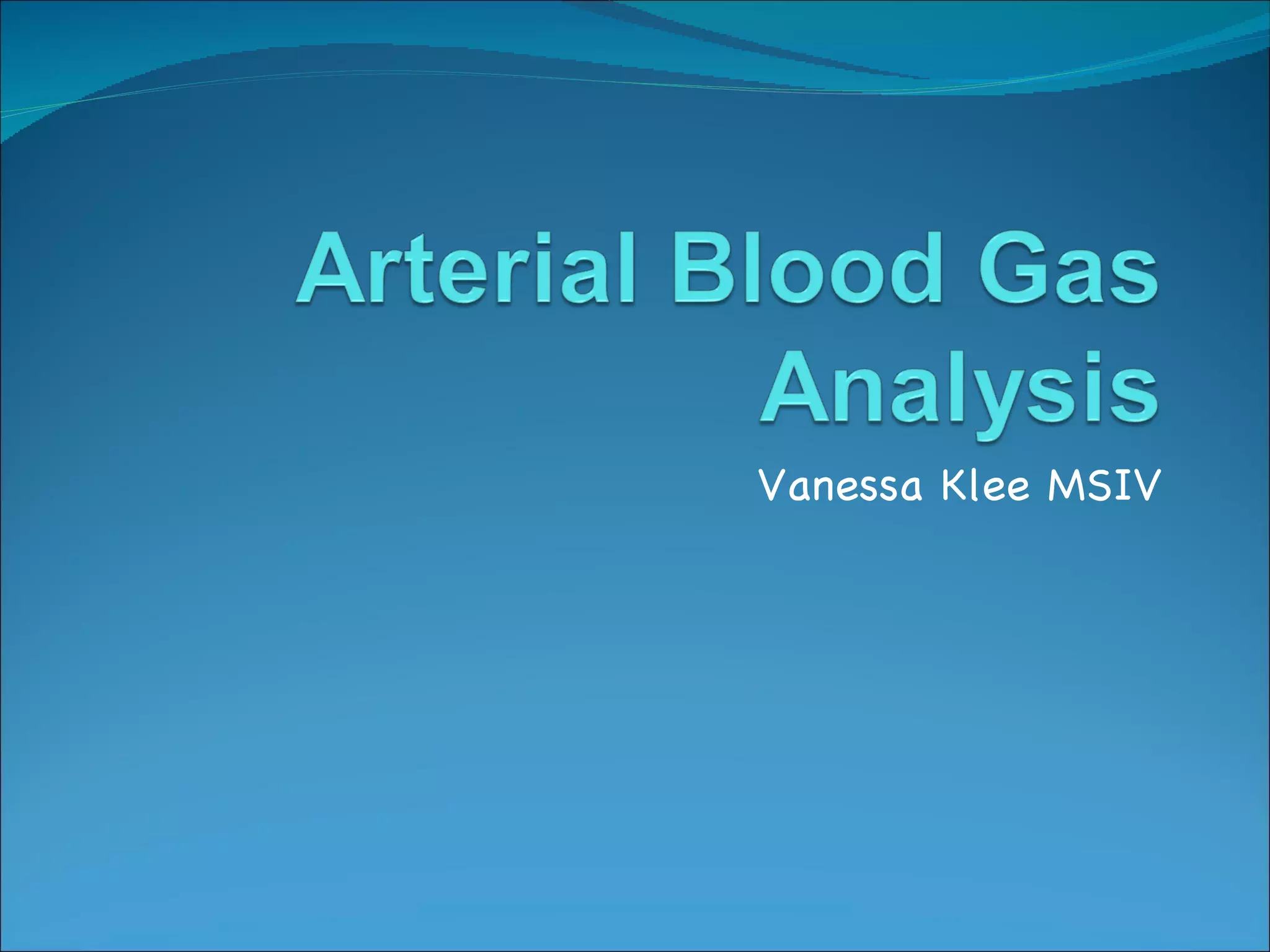 Arterial Blood Gas Analysis

Vanessa Klee MSIV